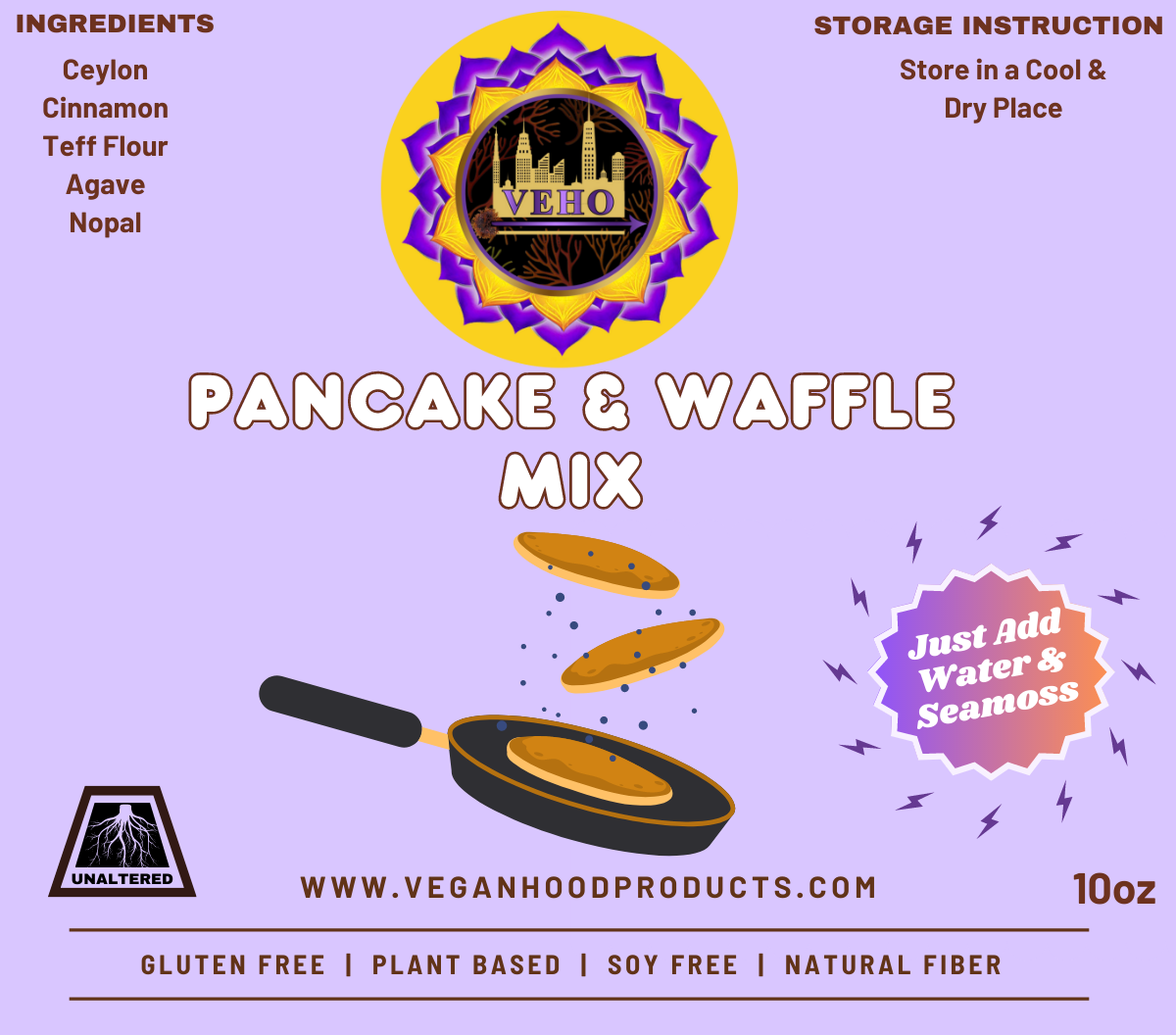 INGREDIENTS
Ceylon Cinnamon
Teff Flour
Agave
Nopal

VEHO

STORAGE INSTRUCTION
Store in a Cool & Dry Place

PANCAKE & WAFFLE MIX

Just Add Water & Seamoss

UNALTERED

WWW.VEGANHOODPRODUCTS.COM

10oz

GLUTEN FREE | PLANT BASED | SOY FREE | NATURAL FIBER